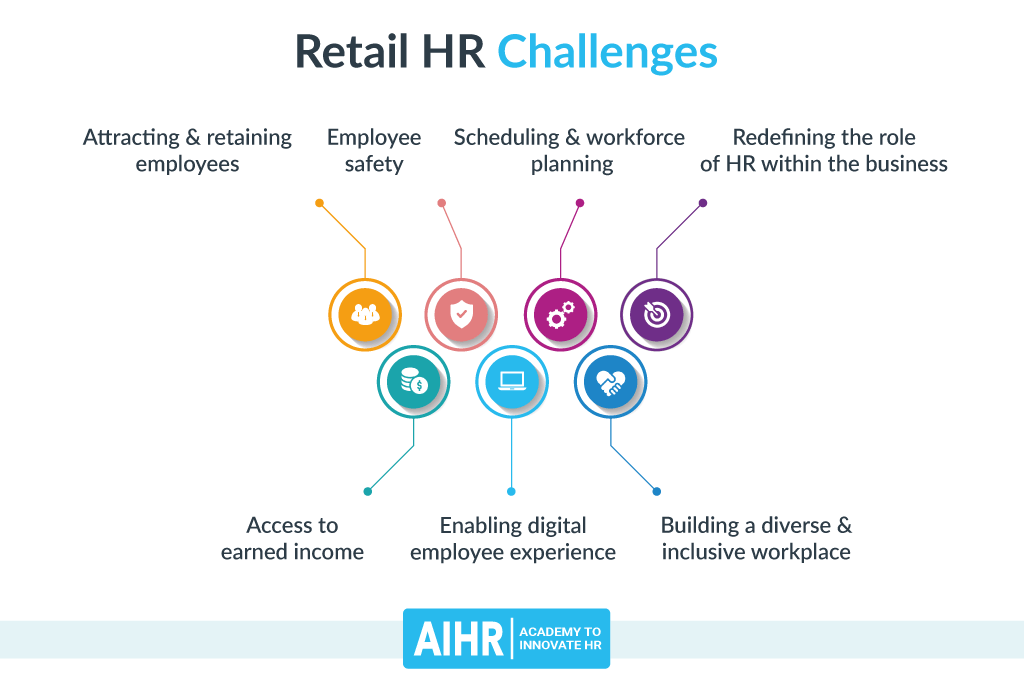 Retail HR Challenges

Attracting & retaining employees

Employee safety

Scheduling & workforce planning

Redefining the role of HR within the business

Access to earned income

Enabling digital employee experience

Building a diverse & inclusive workplace

AIHR | ACADEMY TO INNOVATE HR